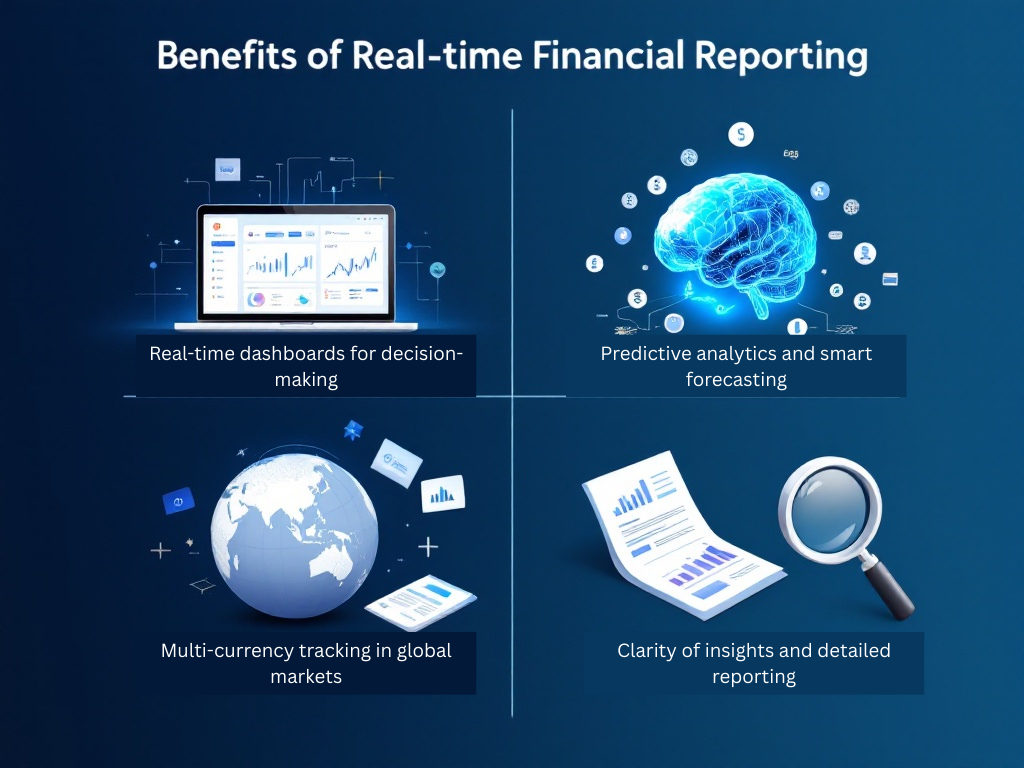 Benefits of Real-time Financial Reporting

Real-time dashboards for decision-making

Predictive analytics and smart forecasting

Multi-currency tracking in global markets

Clarity of insights and detailed reporting